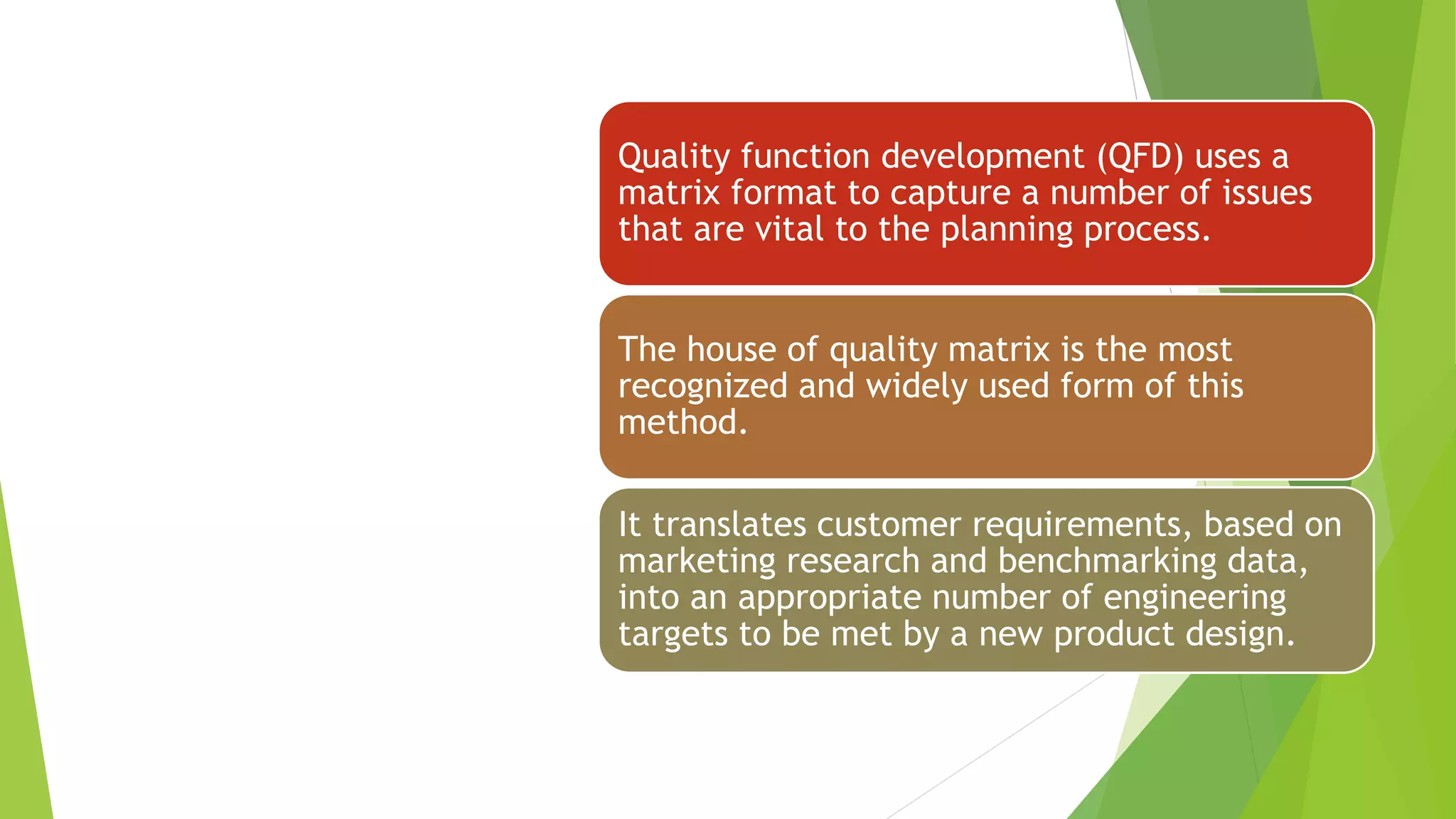 Quality function development (QFD) uses a matrix format to capture a number of issues that are vital to the planning process.

The house of quality matrix is the most recognized and widely used form of this method.

It translates customer requirements, based on marketing research and benchmarking data, into an appropriate number of engineering targets to be met by a new product design.